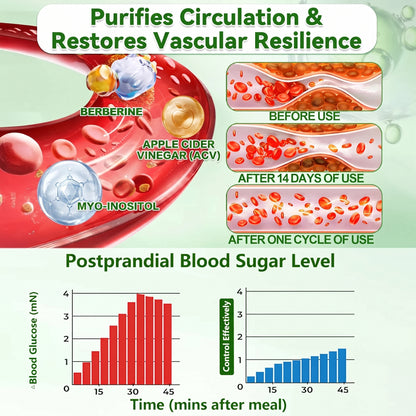 Purifies Circulation & Restores Vascular Resilience

BERBERINE

APPLE CIDER VINEGAR (ACV)

MYO-INOSITOL

BEFORE USE

AFTER 14 DAYS OF USE

AFTER ONE CYCLE OF USE

Postprandial Blood Sugar Level

△Blood Glucose (mN)

4
3
2
1
0
15
30
45

Control Effectively

4
3
2
1
0
15
30
45

Time (mins after meal)